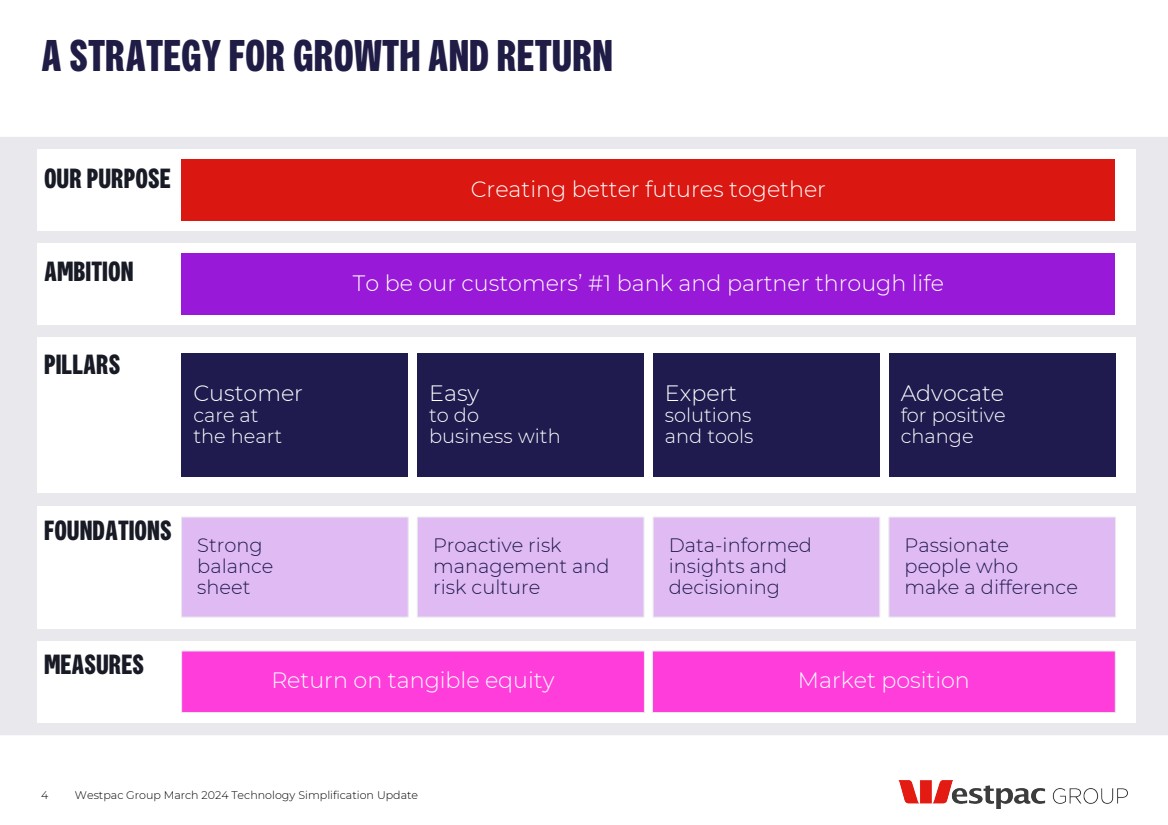 A STRATEGY FOR GROWTH AND RETURN

OUR PURPOSE

Creating better futures together

AMBITION

To be our customers' #1 bank and partner through life

PILLARS

Customer care at the heart

Easy to do business with

Expert solutions and tools

Advocate for positive change

FOUNDATIONS

Strong balance sheet

Proactive risk management and risk culture

Data-informed insights and decisioning

Passionate people who make a difference

MEASURES

Return on tangible equity

Market position

4 Westpac Group March 2024 Technology Simplification Update

Westpac GROUP